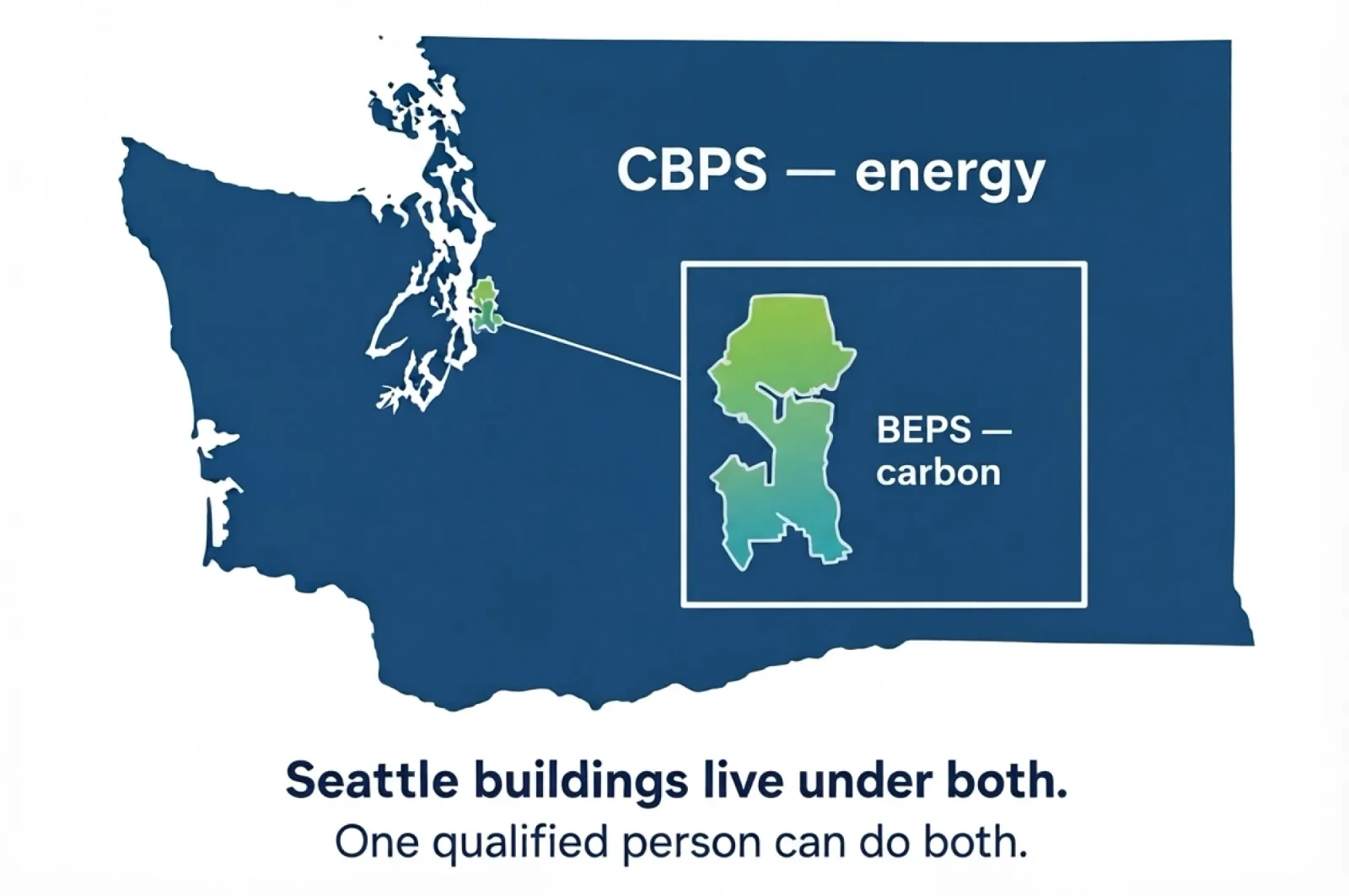 CBPS — energy

BEPS — carbon

Seattle buildings live under both.
One qualified person can do both.